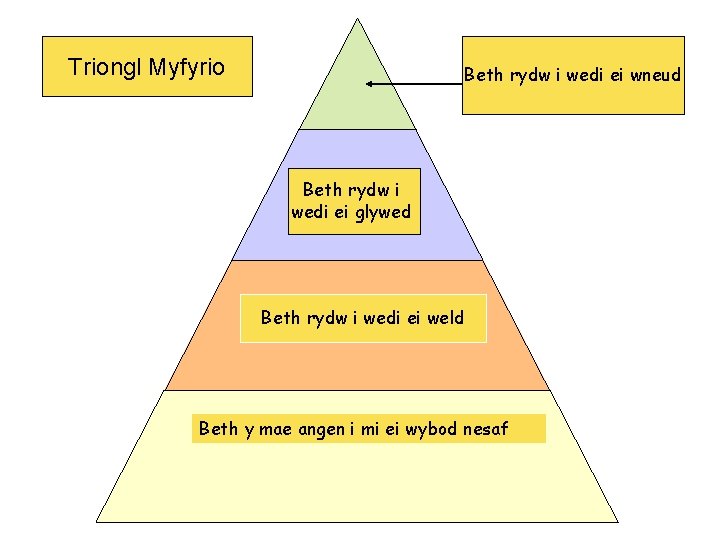 Triongl Myfyrio

Beth rydw i wedi ei wneud

Beth rydw i wedi ei glywed

Beth rydw i wedi ei weld

Beth y mae angen i mi ei wybod nesaf